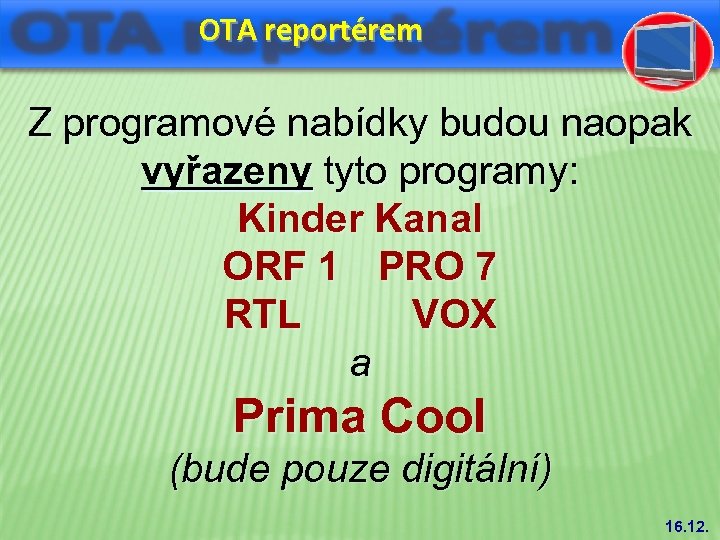 OTA reportérem

Z programové nabídky budou naopak vyřazeny tyto programy:

Kinder Kanal
ORF 1 PRO 7
RTL VOX
a
Prima Cool
(bude pouze digitální)

16.12.